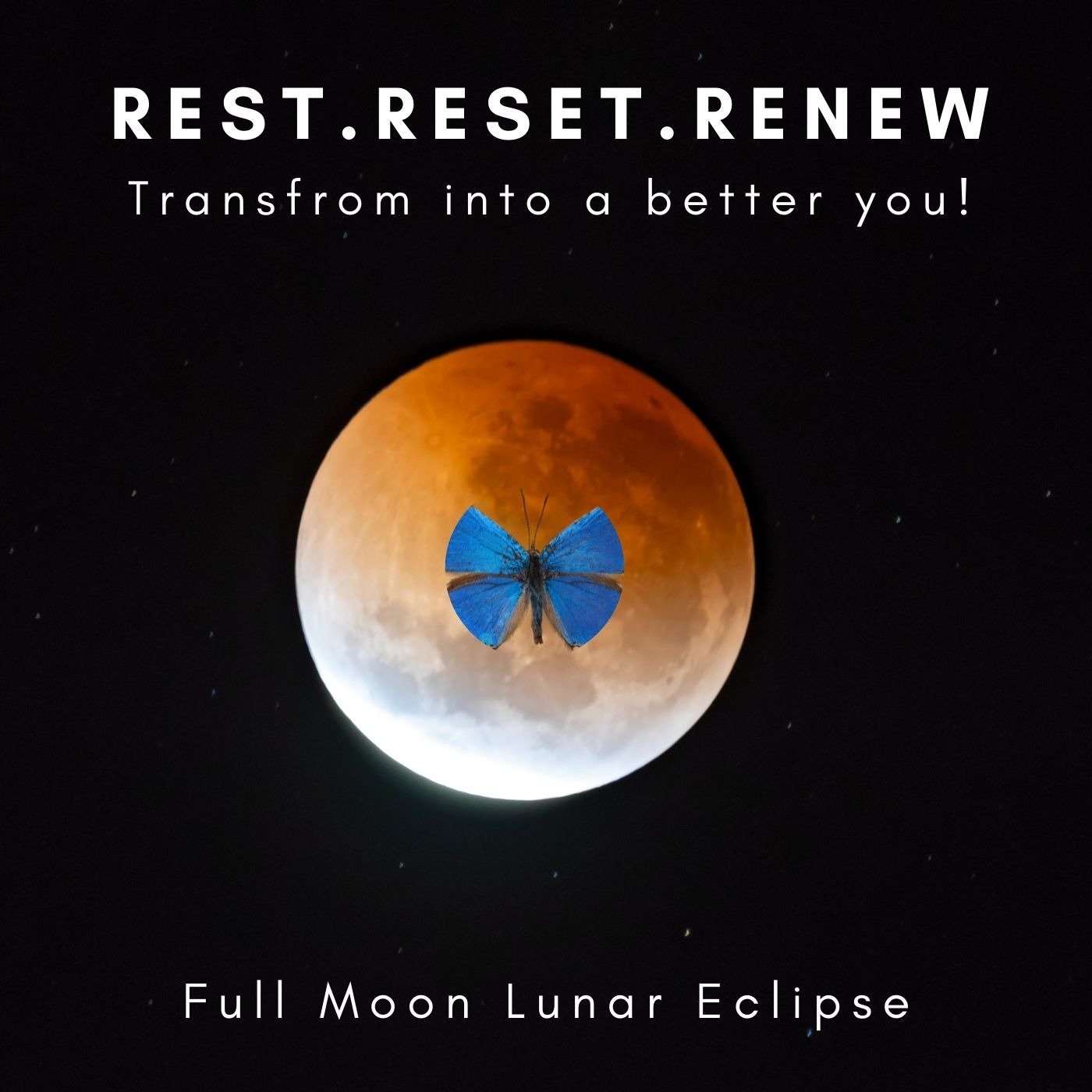 REST.RESET.RENEW
Transfrom into a better you!

Full Moon Lunar Eclipse